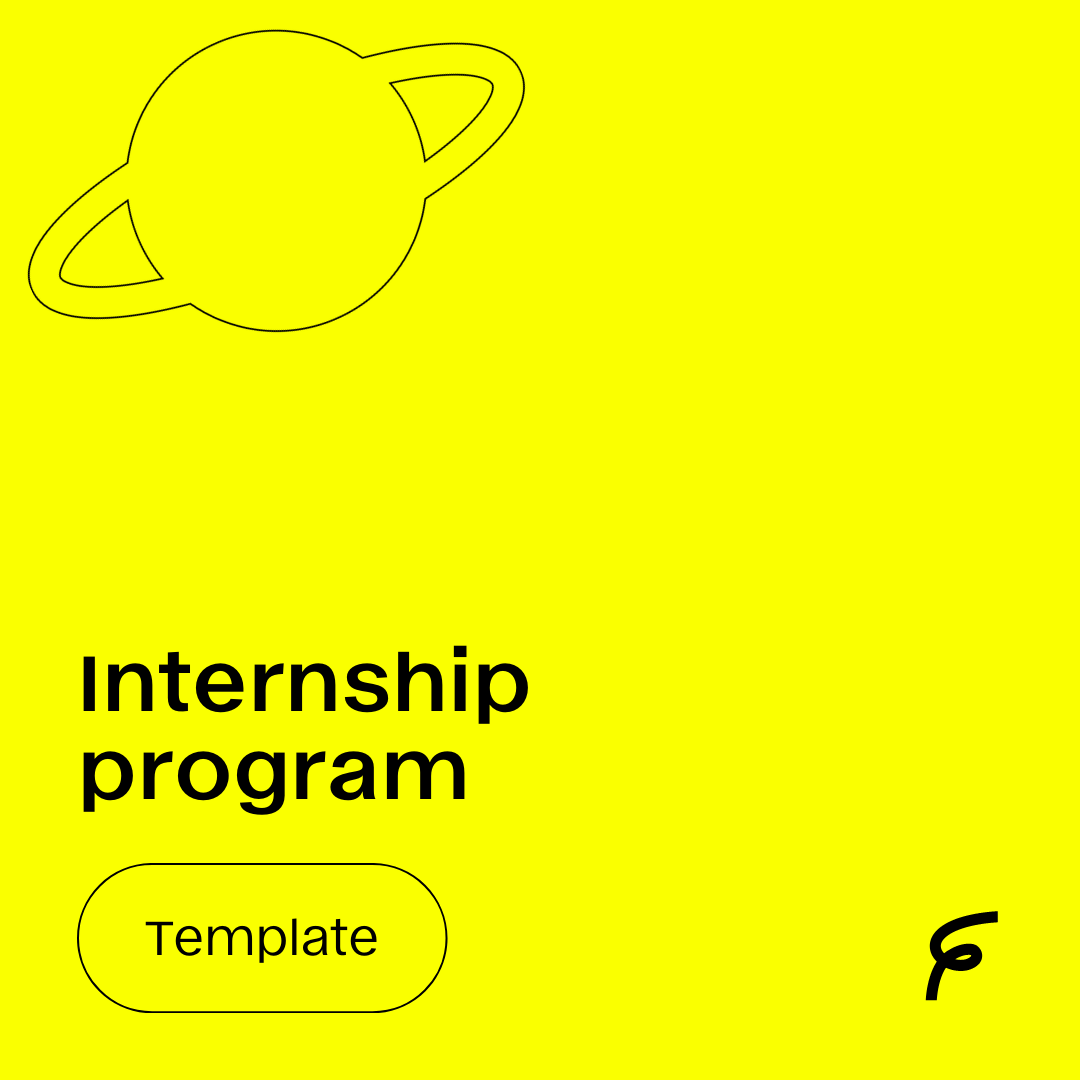 Internship program

Template